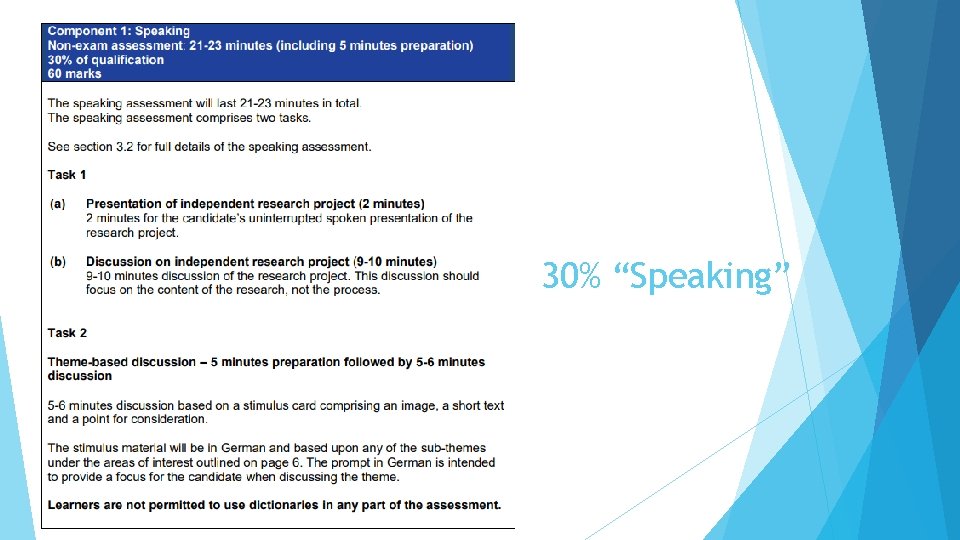 Component 1: Speaking
Non-exam assessment: 21-23 minutes (including 5 minutes preparation)
30% of qualification
60 marks

The speaking assessment will last 21-23 minutes in total.
The speaking assessment comprises two tasks.

See section 3.2 for full details of the speaking assessment.

Task 1

(a) Presentation of independent research project (2 minutes)
2 minutes for the candidate's uninterrupted spoken presentation of the research project.

(b) Discussion on independent research project (9-10 minutes)
9-10 minutes discussion of the research project. This discussion should focus on the content of the research, not the process.

Task 2

Theme-based discussion – 5 minutes preparation followed by 5-6 minutes discussion

5-6 minutes discussion based on a stimulus card comprising an image, a short text and a point for consideration.

The stimulus material will be in German and based upon any of the sub-themes under the areas of interest outlined on page 6. The prompt in German is intended to provide a focus for the candidate when discussing the theme.

Learners are not permitted to use dictionaries in any part of the assessment.

30% "Speaking"